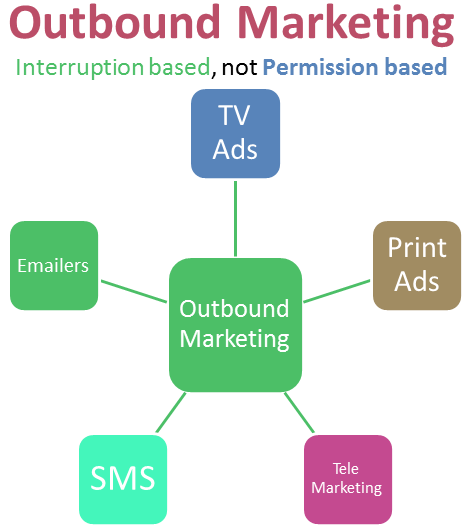 Outbound Marketing

Interruption based, not Permission based

TV Ads

Emailers

Print Ads

Outbound Marketing

SMS

Tele Marketing